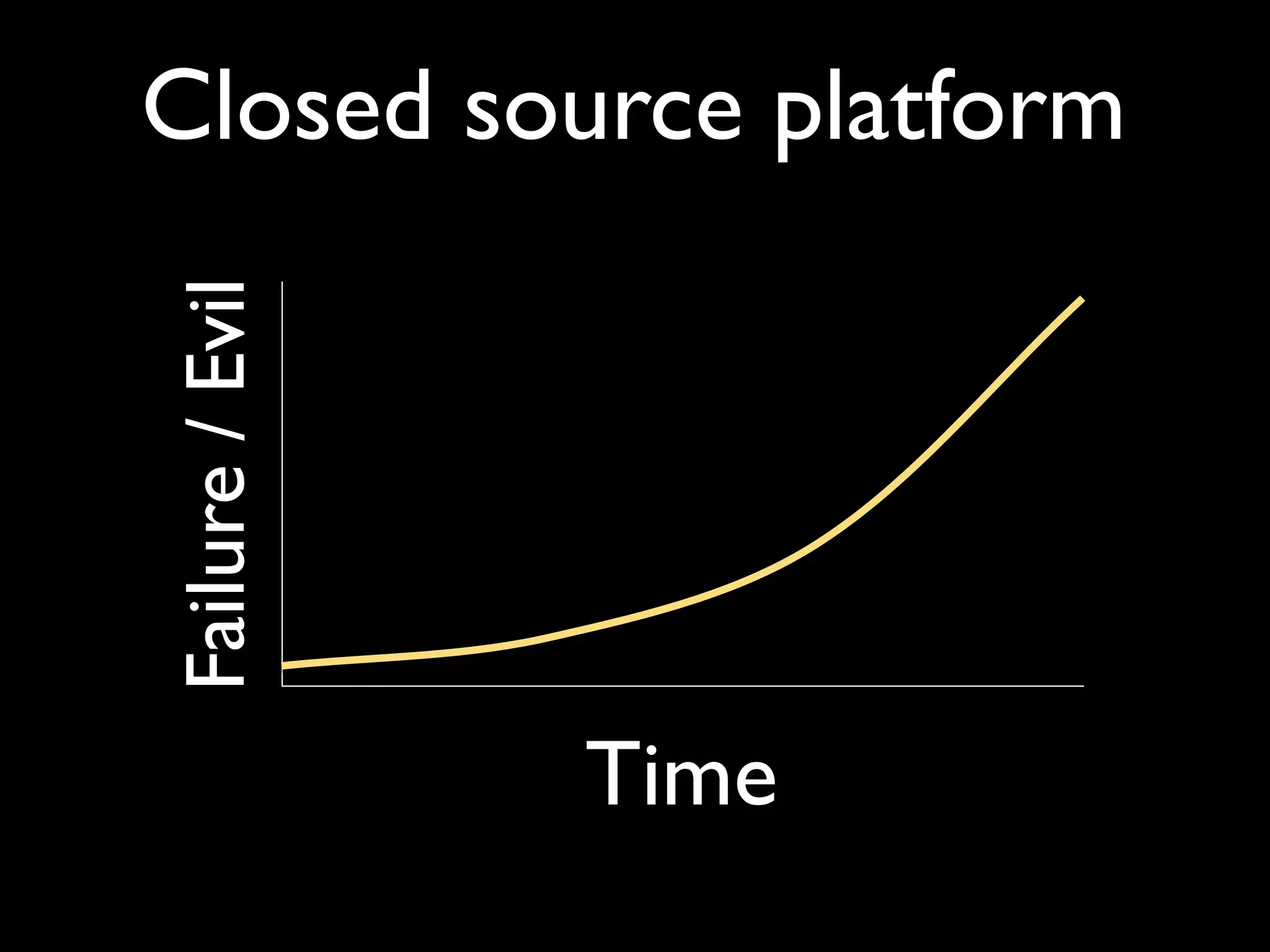 Closed source platform

Failure / Evil

Time